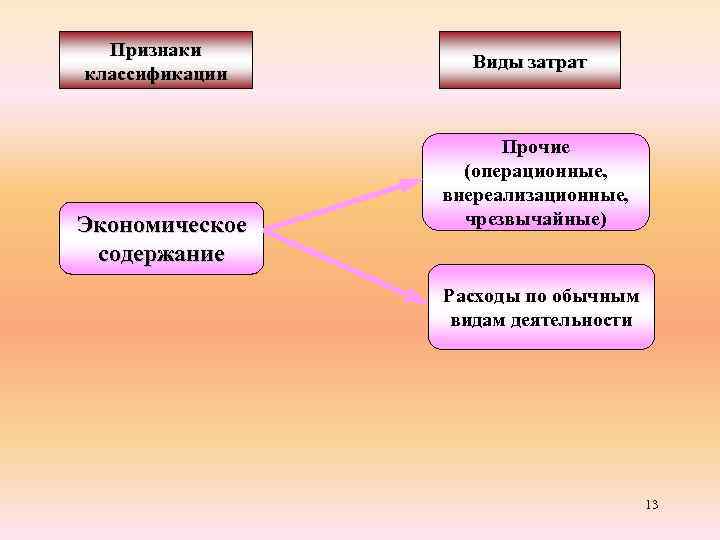 Признаки классификации

Виды затрат

Экономическое содержание

Прочие (операционные, внереализационные, чрезвычайные)

Расходы по обычным видам деятельности

13